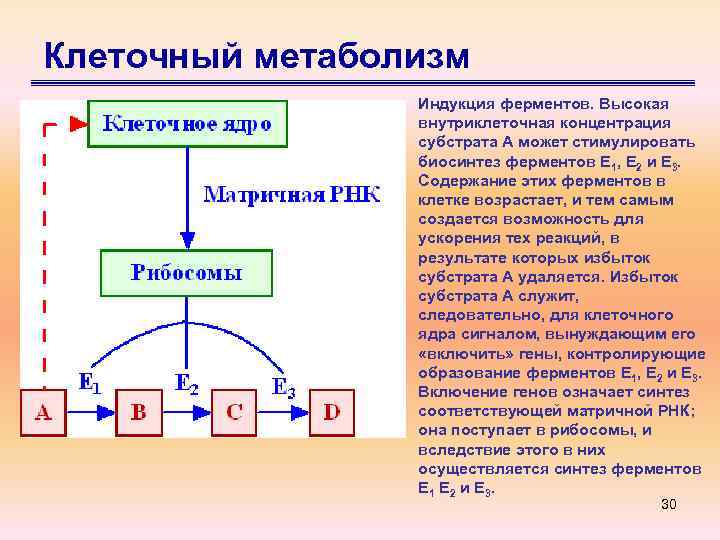 Клеточный метаболизм

Клеточное ядро

Матричная РНК

Рибосомы

$E_1$ $E_2$ $E_3$

A B C D

Индукция ферментов. Высокая внутриклеточная концентрация субстрата А может стимулировать биосинтез ферментов $E_1$, $E_2$ и $E_3$. Содержание этих ферментов в клетке возрастает, и тем самым создается возможность для ускорения тех реакций, в результате которых избыток субстрата А удаляется. Избыток субстрата А служит, следовательно, для клеточного ядра сигналом, вынуждающим его «включить» гены, контролирующие образование ферментов $E_1$, $E_2$ и $E_3$. Включение генов означает синтез соответствующей матричной РНК; она поступает в рибосомы, и вследствие этого в них осуществляется синтез ферментов $E_1$ $E_2$ и $E_3$.

30